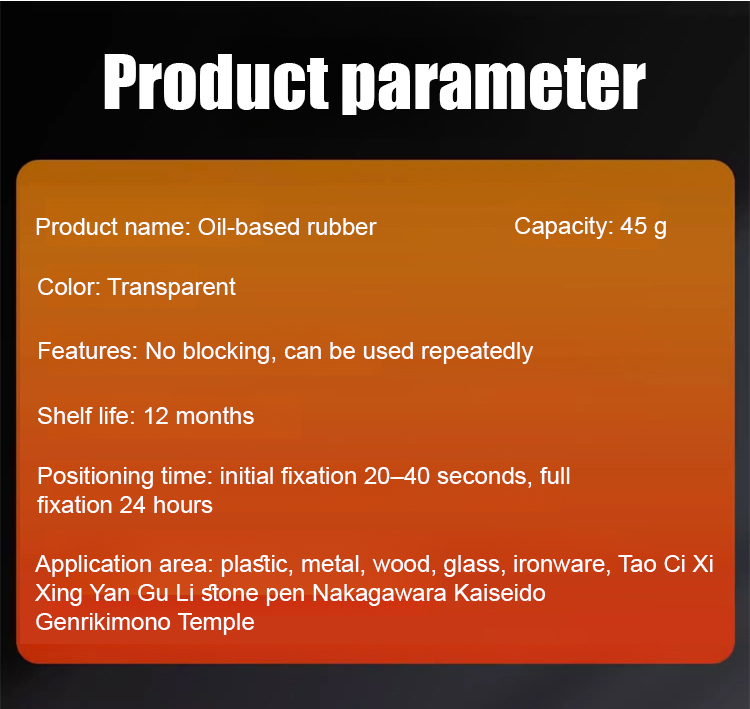 Product parameter

Product name: Oil-based rubber Capacity: 45 g

Color: Transparent

Features: No blocking, can be used repeatedly

Shelf life: 12 months

Positioning time: initial fixation 20–40 seconds, full fixation 24 hours

Application area: plastic, metal, wood, glass, ironware, Tao Ci Xi Xing Yan Gu Li stone pen Nakagawara Kaiseido Genrikimono Temple